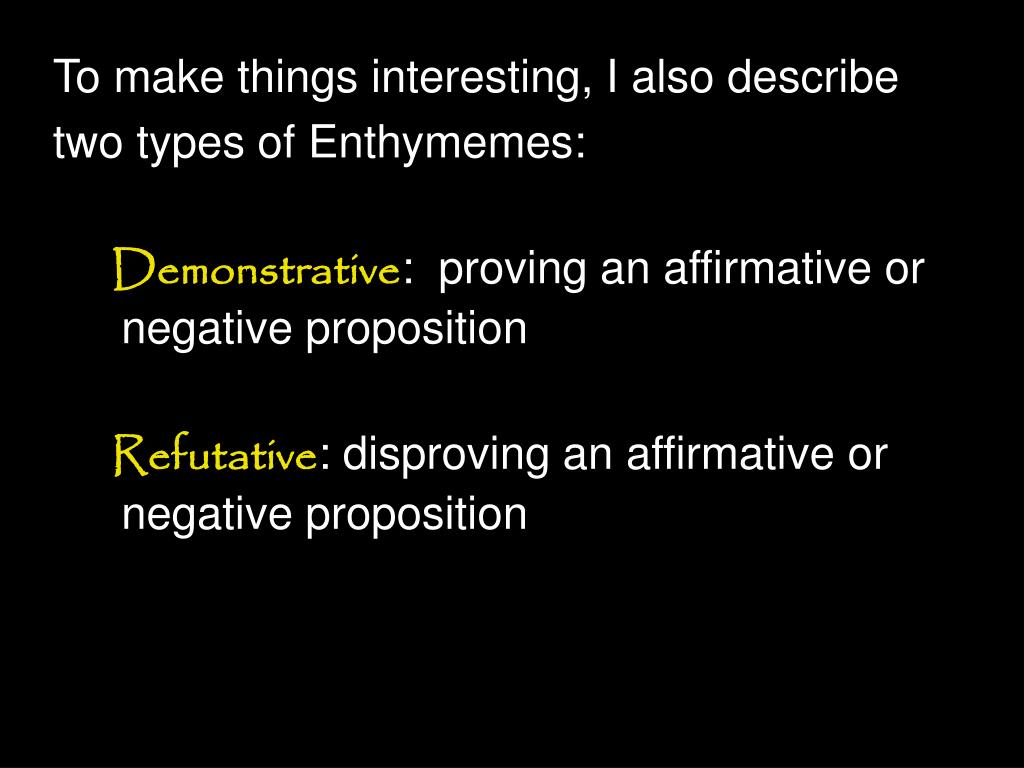 To make things interesting, I also describe two types of Enthymemes:

Demonstrative: proving an affirmative or negative proposition

Refutative: disproving an affirmative or negative proposition